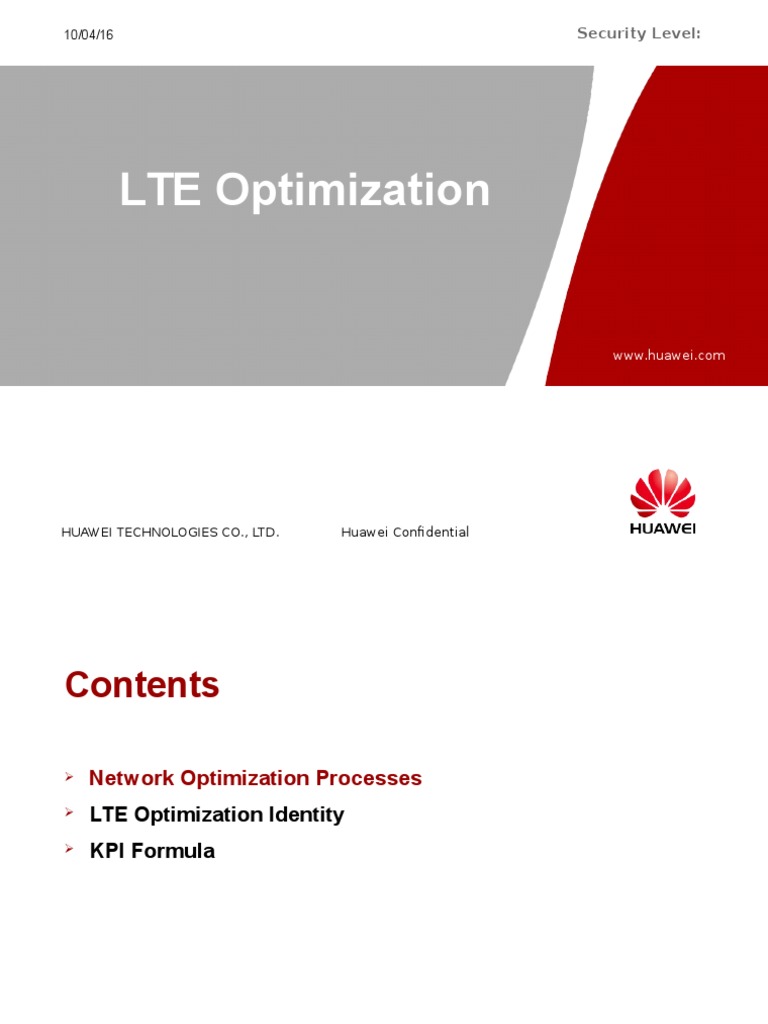 10/04/16

Security Level:

LTE Optimization

www.huawei.com

HUAWEI TECHNOLOGIES CO., LTD.

Huawei Confidential

HUAWEI

Contents

➢ Network Optimization Processes
➢ LTE Optimization Identity
➢ KPI Formula